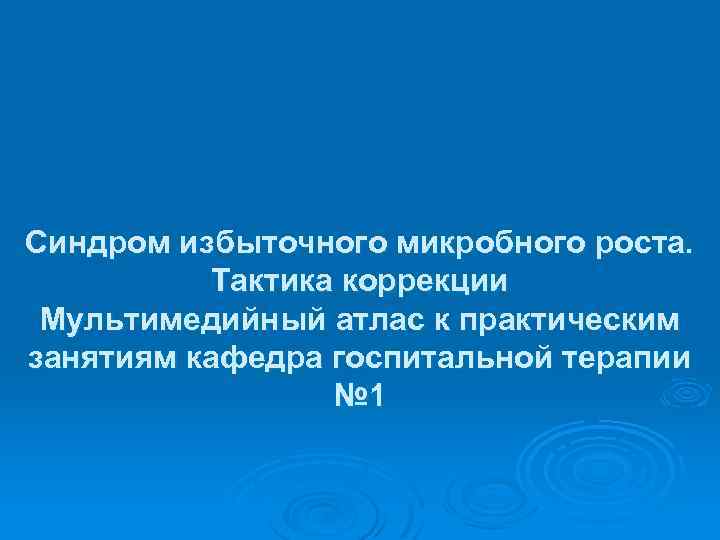 Синдром избыточного микробного роста. Тактика коррекции
Мультимедийный атлас к практическим занятиям кафедра госпитальной терапии №1